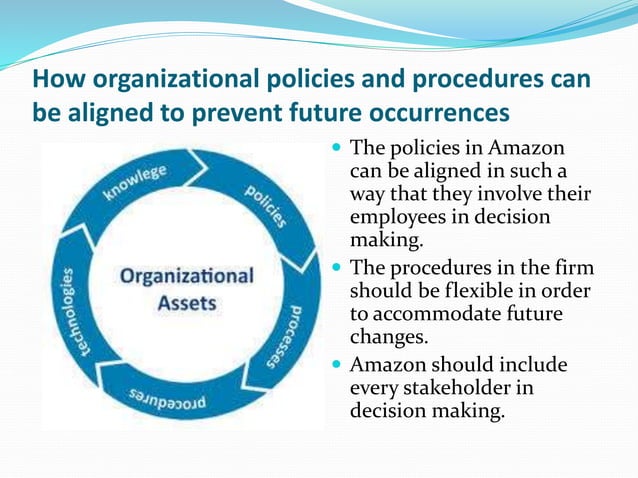 How organizational policies and procedures can be aligned to prevent future occurrences

knowlege

policies

processes

procedures

technologies

Organizational Assets

- The policies in Amazon can be aligned in such a way that they involve their employees in decision making.
- The procedures in the firm should be flexible in order to accommodate future changes.
- Amazon should include every stakeholder in decision making.